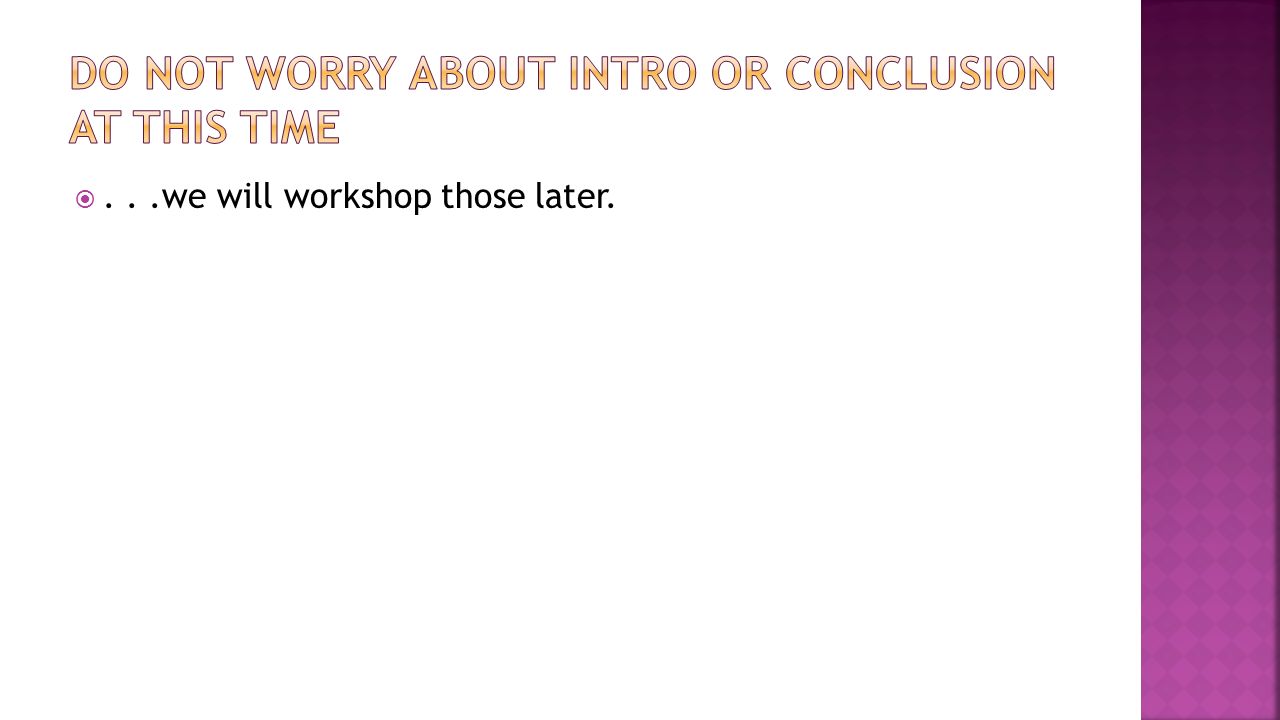 DO NOT WORRY ABOUT INTRO OR CONCLUSION AT THIS TIME

. . .we will workshop those later.